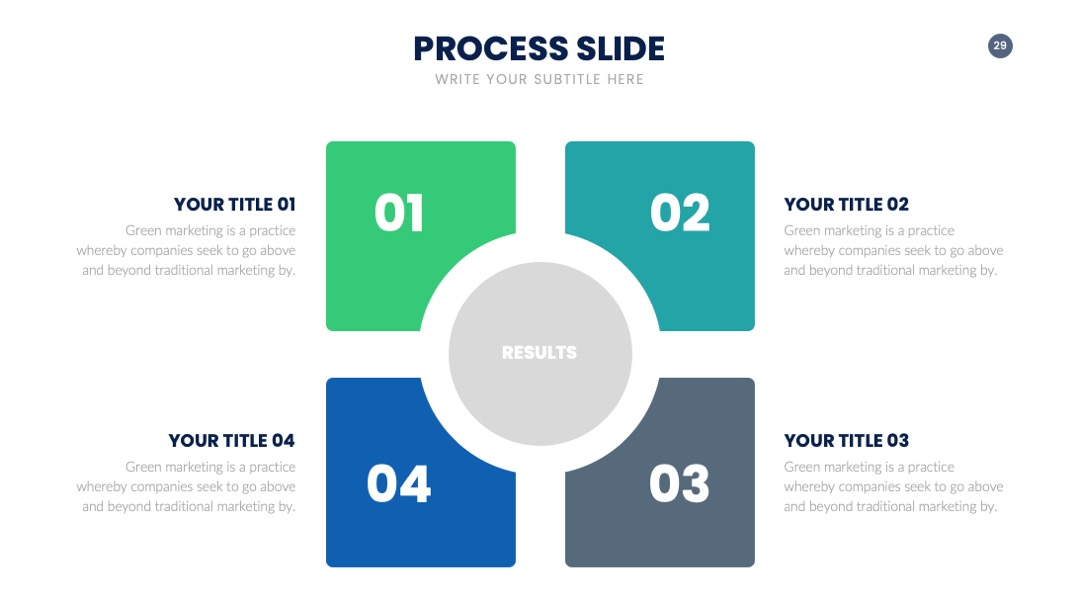 PROCESS SLIDE
WRITE YOUR SUBTITLE HERE

29

YOUR TITLE 01
Green marketing is a practice whereby companies seek to go above and beyond traditional marketing by.

01

02

YOUR TITLE 02
Green marketing is a practice whereby companies seek to go above and beyond traditional marketing by.

RESULTS

YOUR TITLE 04
Green marketing is a practice whereby companies seek to go above and beyond traditional marketing by.

04

03

YOUR TITLE 03
Green marketing is a practice whereby companies seek to go above and beyond traditional marketing by.